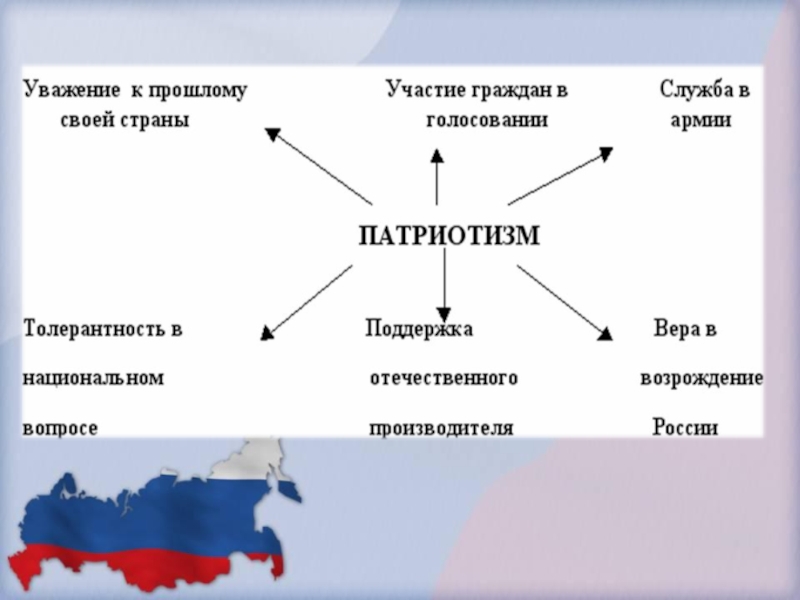 Уважение к прошлому своей страны

Участие граждан в голосовании

Служба в армии

ПАТРИОТИЗМ

Толерантность в национальном вопросе

Поддержка отечественного производителя

Вера в возрождение России